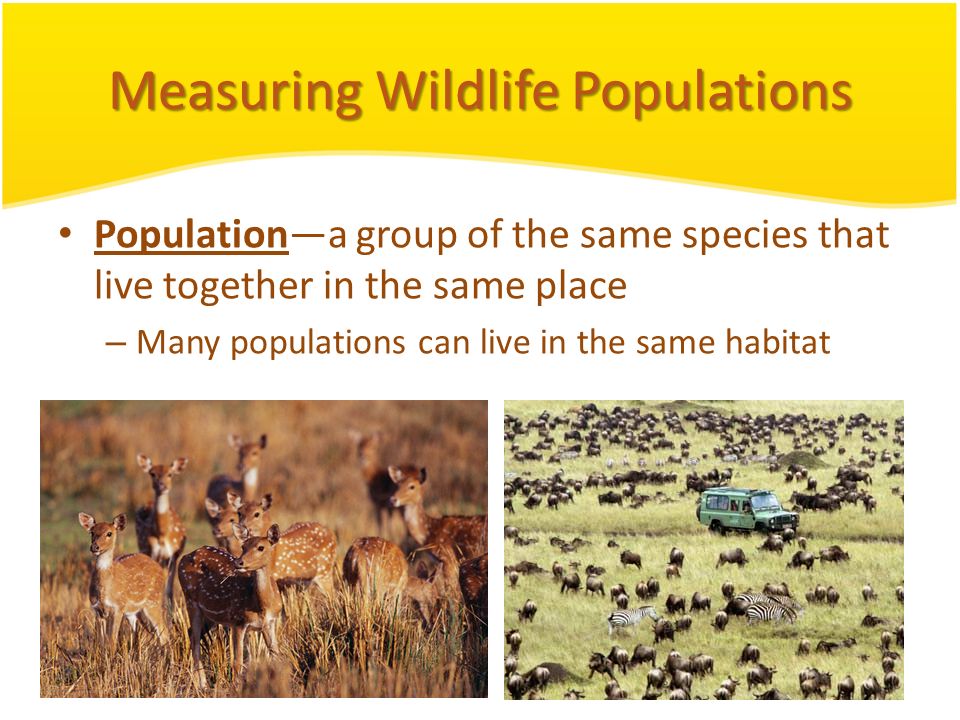 Measuring Wildlife Populations

• Population—a group of the same species that live together in the same place

– Many populations can live in the same habitat